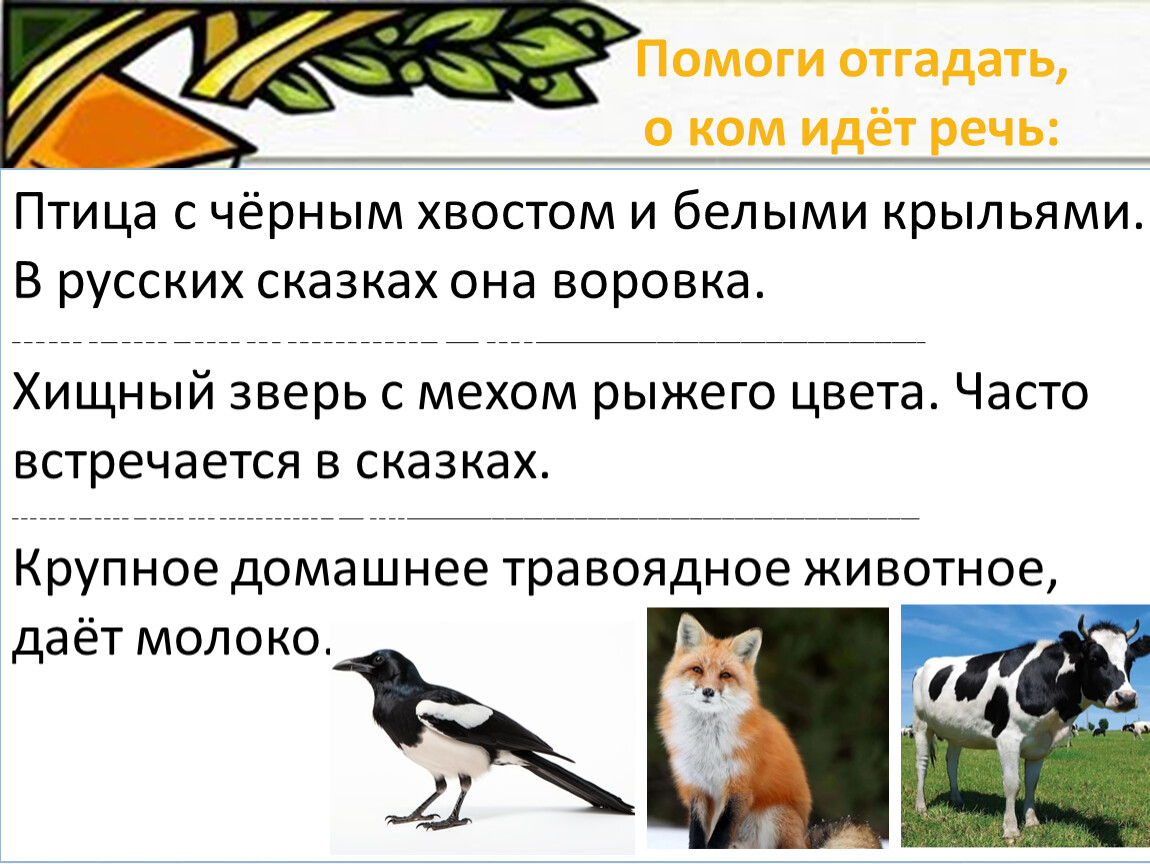 Помоги отгадать, о ком идёт речь:

Птица с чёрным хвостом и белыми крыльями. В русских сказках она воровка.

Хищный зверь с мехом рыжего цвета. Часто встречается в сказках.

Крупное домашнее травоядное животное, даёт молоко.